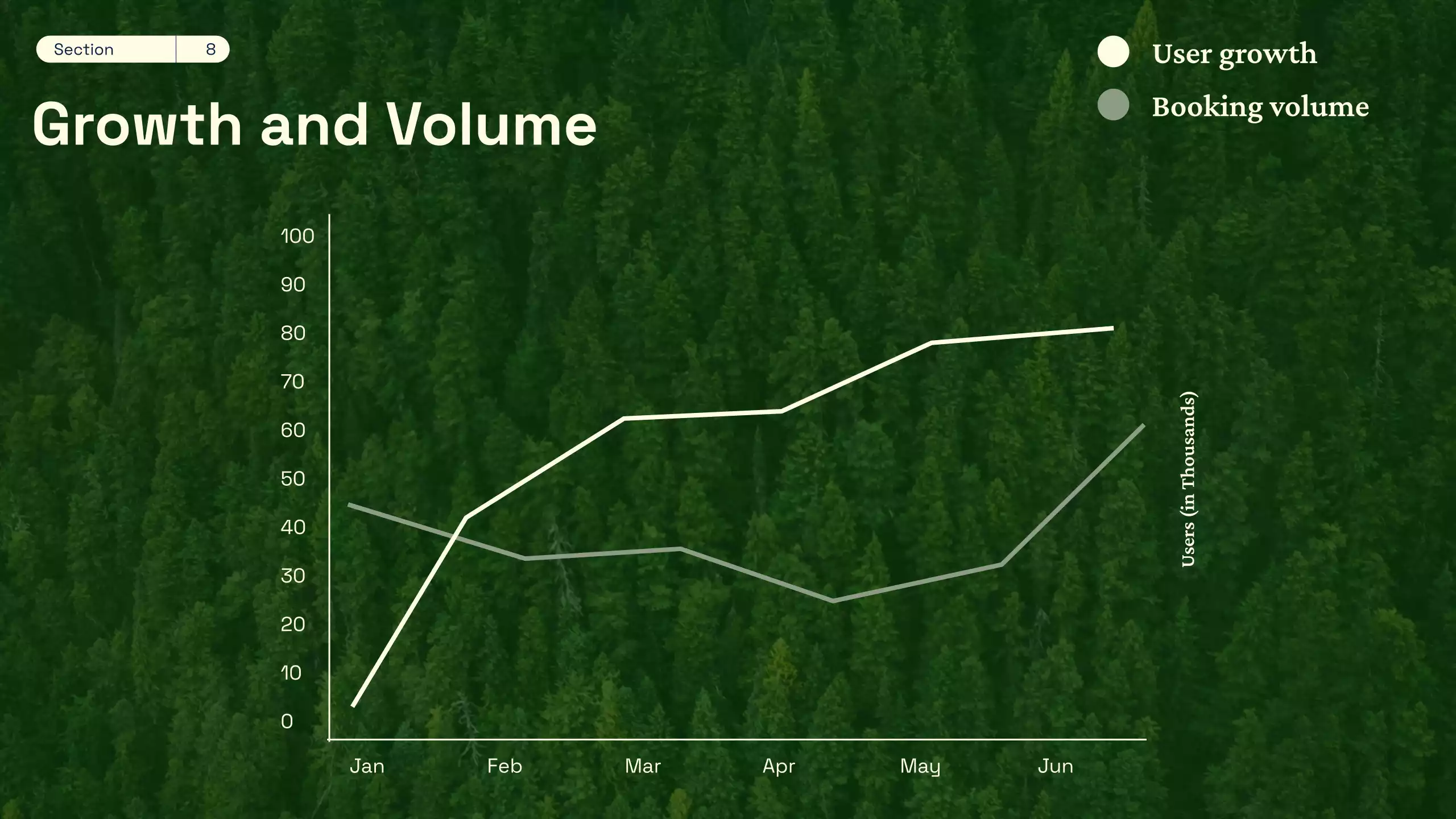 Section 8

Growth and Volume

User growth
Booking volume

100
90
80
70
60
50
40
30
20
10
0

Jan Feb Mar Apr May Jun

Users (in Thousands)